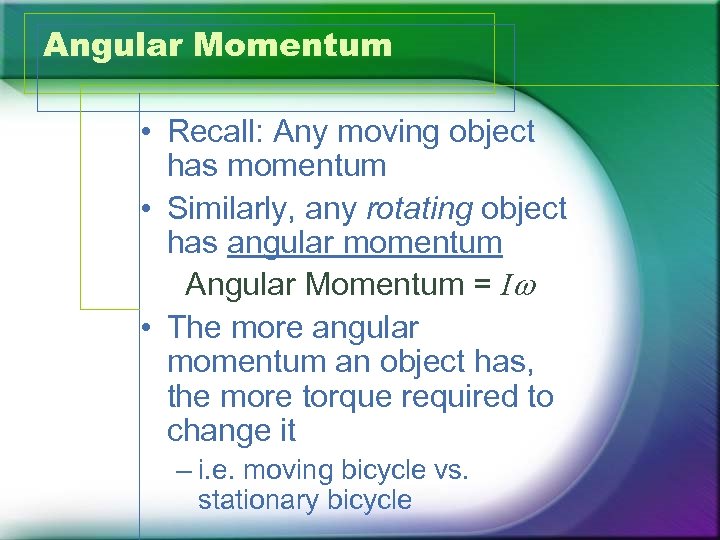 Angular Momentum

• Recall: Any moving object has momentum
• Similarly, any rotating object has angular momentum

Angular Momentum = $I\omega$

• The more angular momentum an object has, the more torque required to change it
– i.e. moving bicycle vs. stationary bicycle